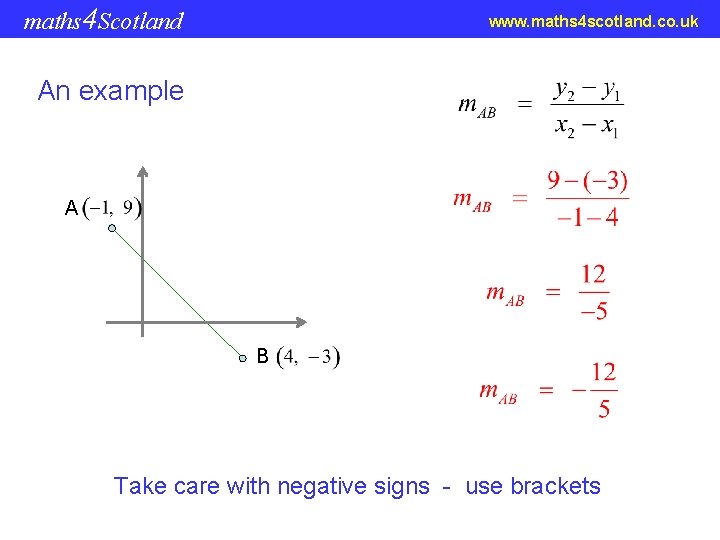 maths4Scotland

www.maths4scotland.co.uk

An example

A $(-1,\ 9)$

B $(4,\ -3)$

$m_{AB} = \frac{y_2 - y_1}{x_2 - x_1}$

$m_{AB} = \frac{9-(-3)}{-1-4}$

$m_{AB} = \frac{12}{-5}$

$m_{AB} = -\frac{12}{5}$

Take care with negative signs - use brackets